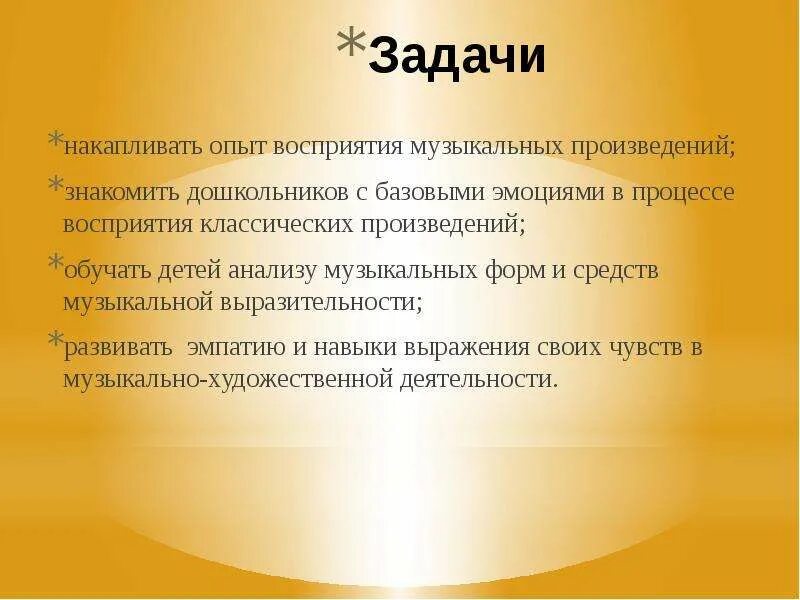 *Задачи

*накапливать опыт восприятия музыкальных произведений;

*знакомить дошкольников с базовыми эмоциями в процессе восприятия классических произведений;

*обучать детей анализу музыкальных форм и средств музыкальной выразительности;

*развивать  эмпатию и навыки выражения своих чувств в музыкально-художественной деятельности.